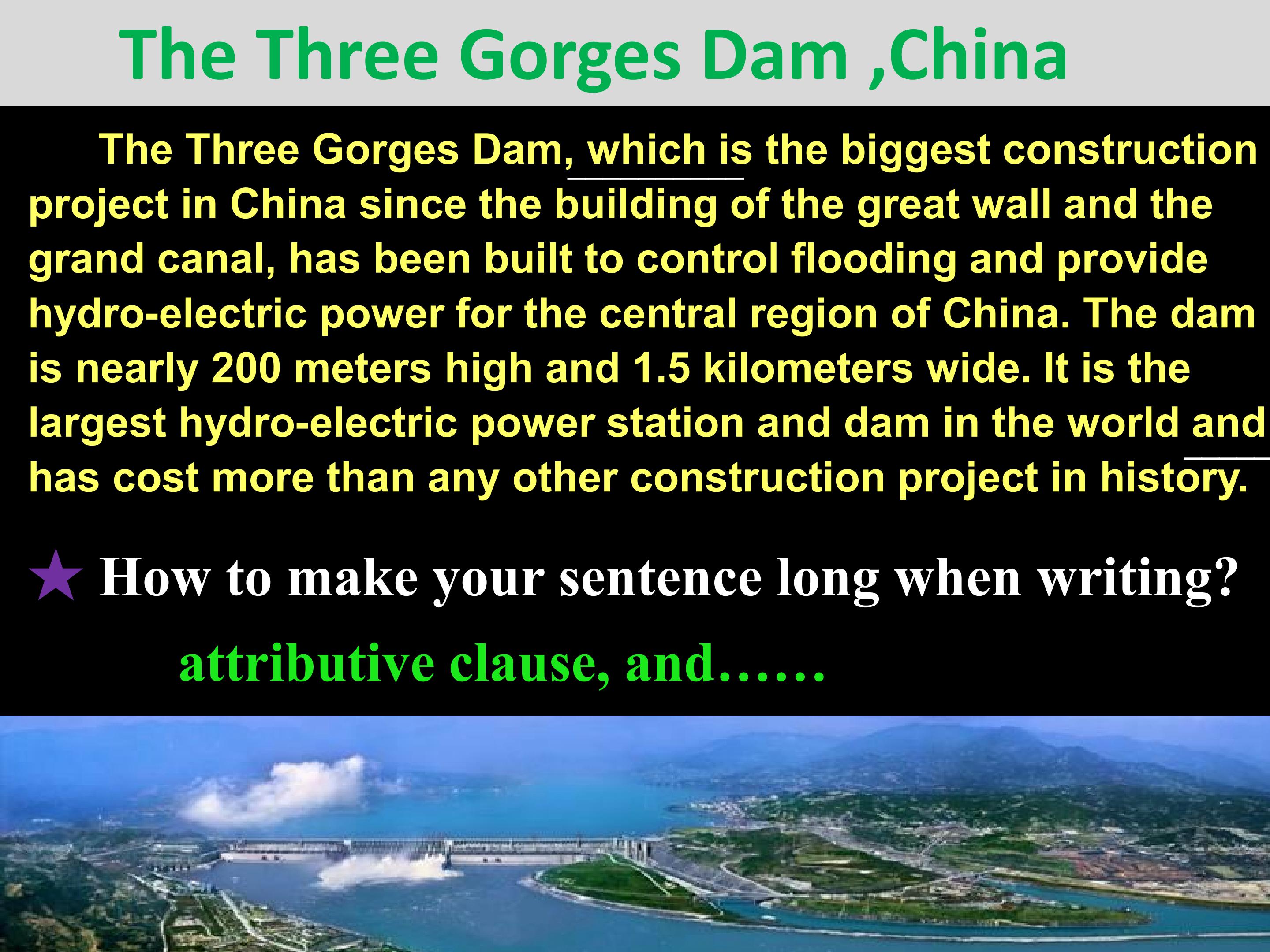 The Three Gorges Dam ,China

The Three Gorges Dam, which is the biggest construction project in China since the building of the great wall and the grand canal, has been built to control flooding and provide hydro-electric power for the central region of China. The dam is nearly 200 meters high and 1.5 kilometers wide. It is the largest hydro-electric power station and dam in the world and has cost more than any other construction project in history.

★ How to make your sentence long when writing?

attributive clause, and……